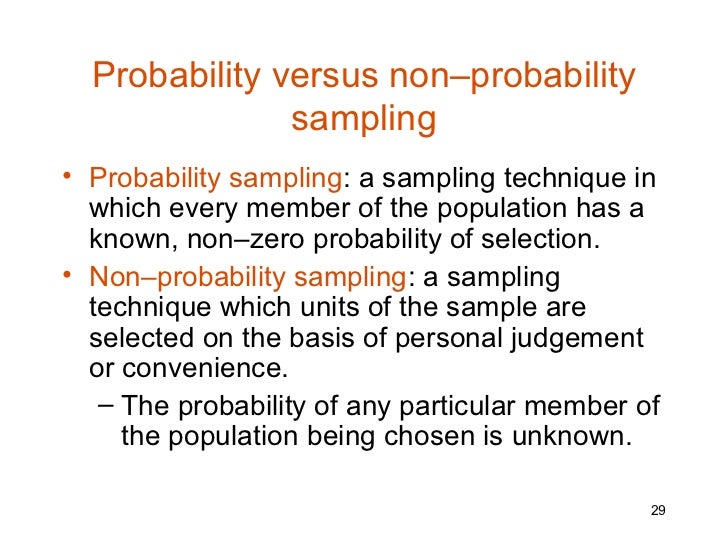 Probability versus non–probability sampling

• Probability sampling: a sampling technique in which every member of the population has a known, non–zero probability of selection.
• Non–probability sampling: a sampling technique which units of the sample are selected on the basis of personal judgement or convenience.
– The probability of any particular member of the population being chosen is unknown.

29